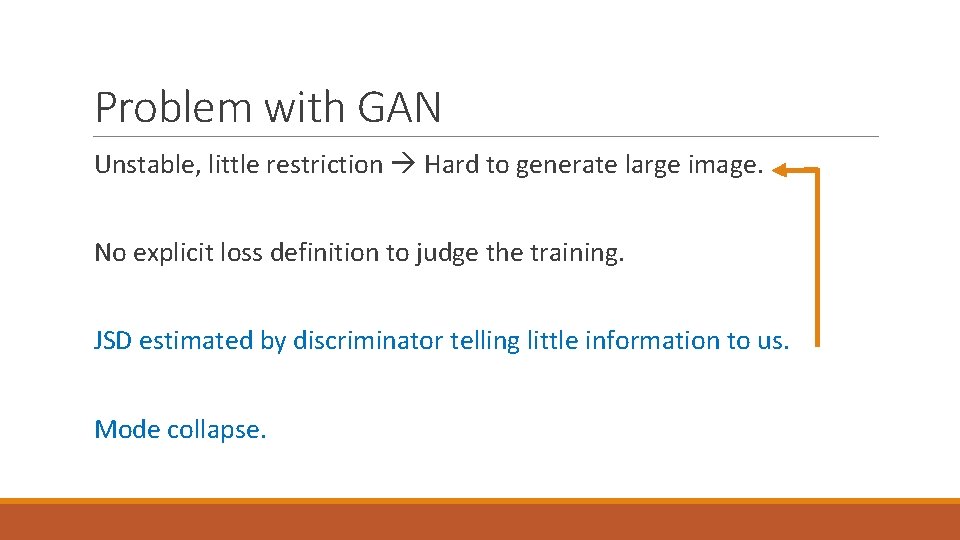 Problem with GAN

Unstable, little restriction → Hard to generate large image.

No explicit loss definition to judge the training.

JSD estimated by discriminator telling little information to us.

Mode collapse.